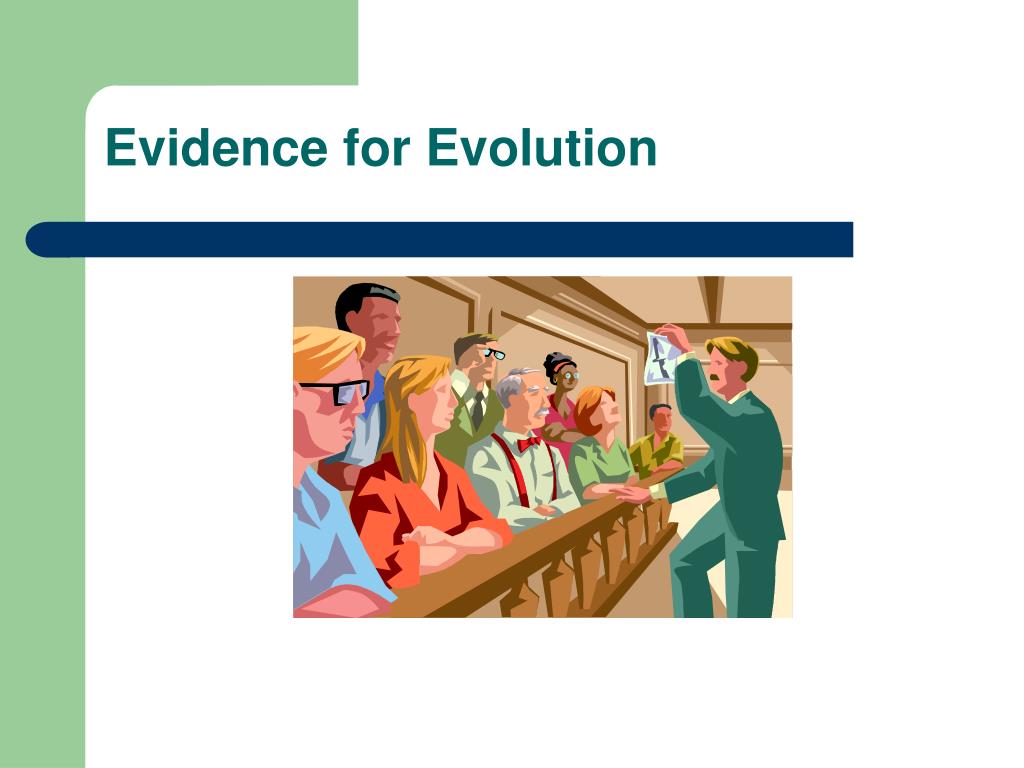 Evidence for Evolution